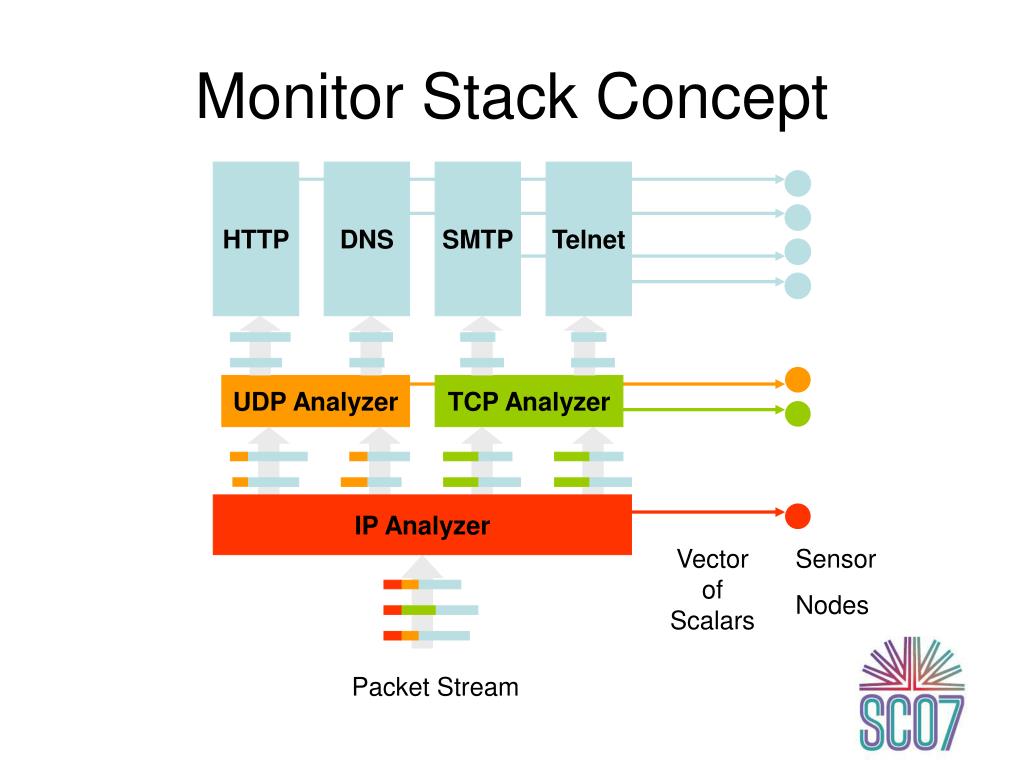 Monitor Stack Concept

HTTP

DNS

SMTP

Telnet

UDP Analyzer

TCP Analyzer

IP Analyzer

Vector of Scalars

Sensor Nodes

Packet Stream

SC07